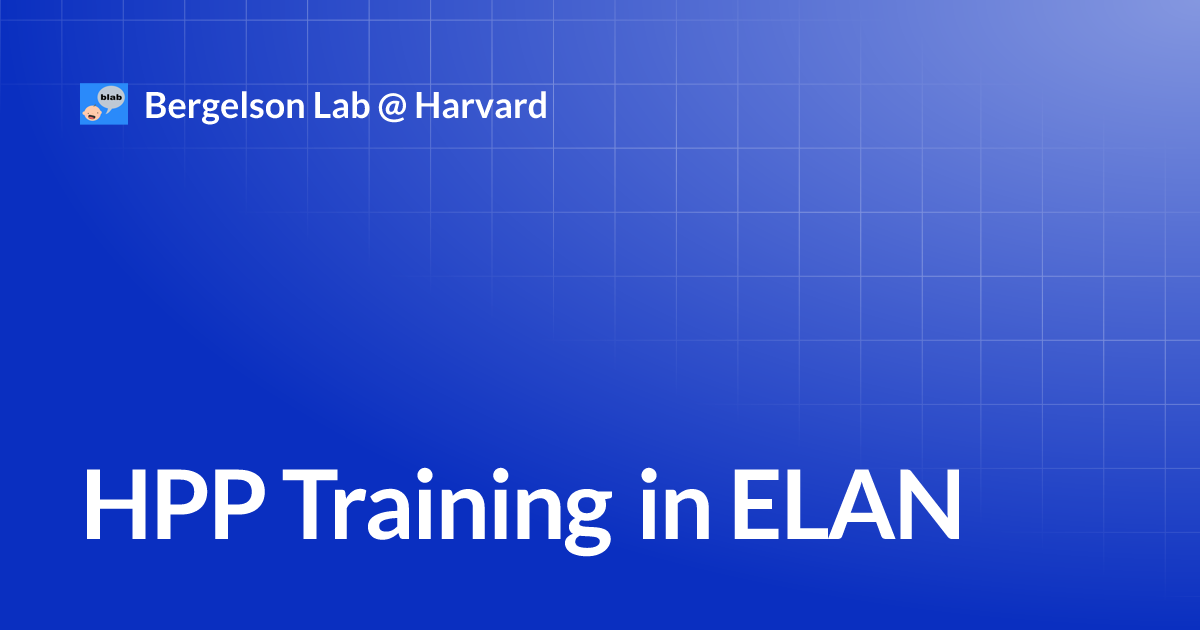 blab

Bergelson Lab @ Harvard

HPP Training in ELAN